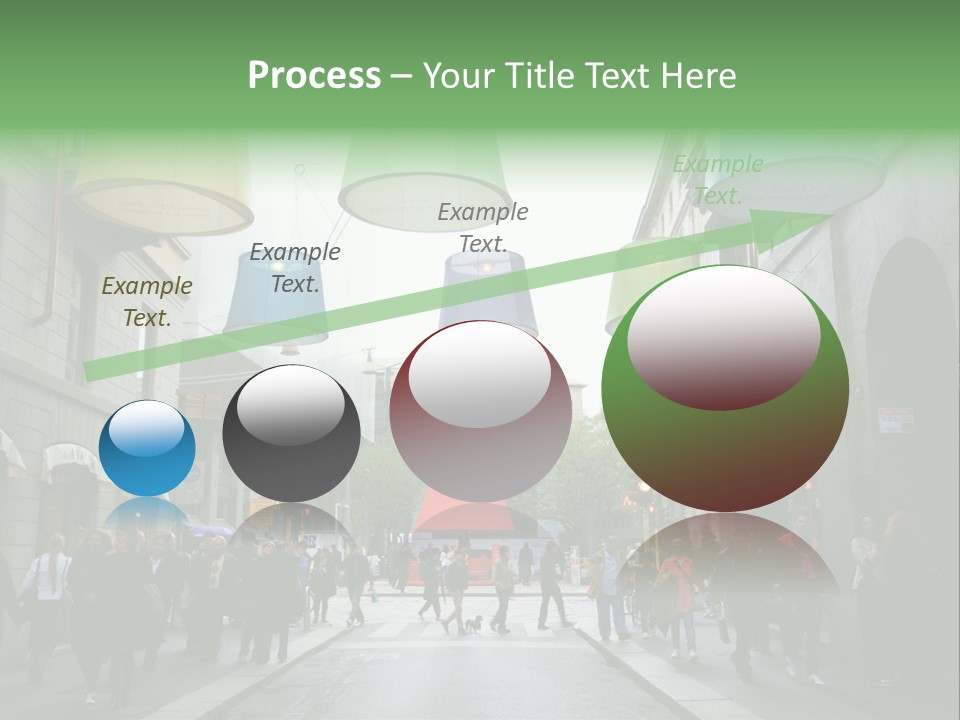 Process – Your Title Text Here

Example Text.

Example Text.

Example Text.

Example Text.